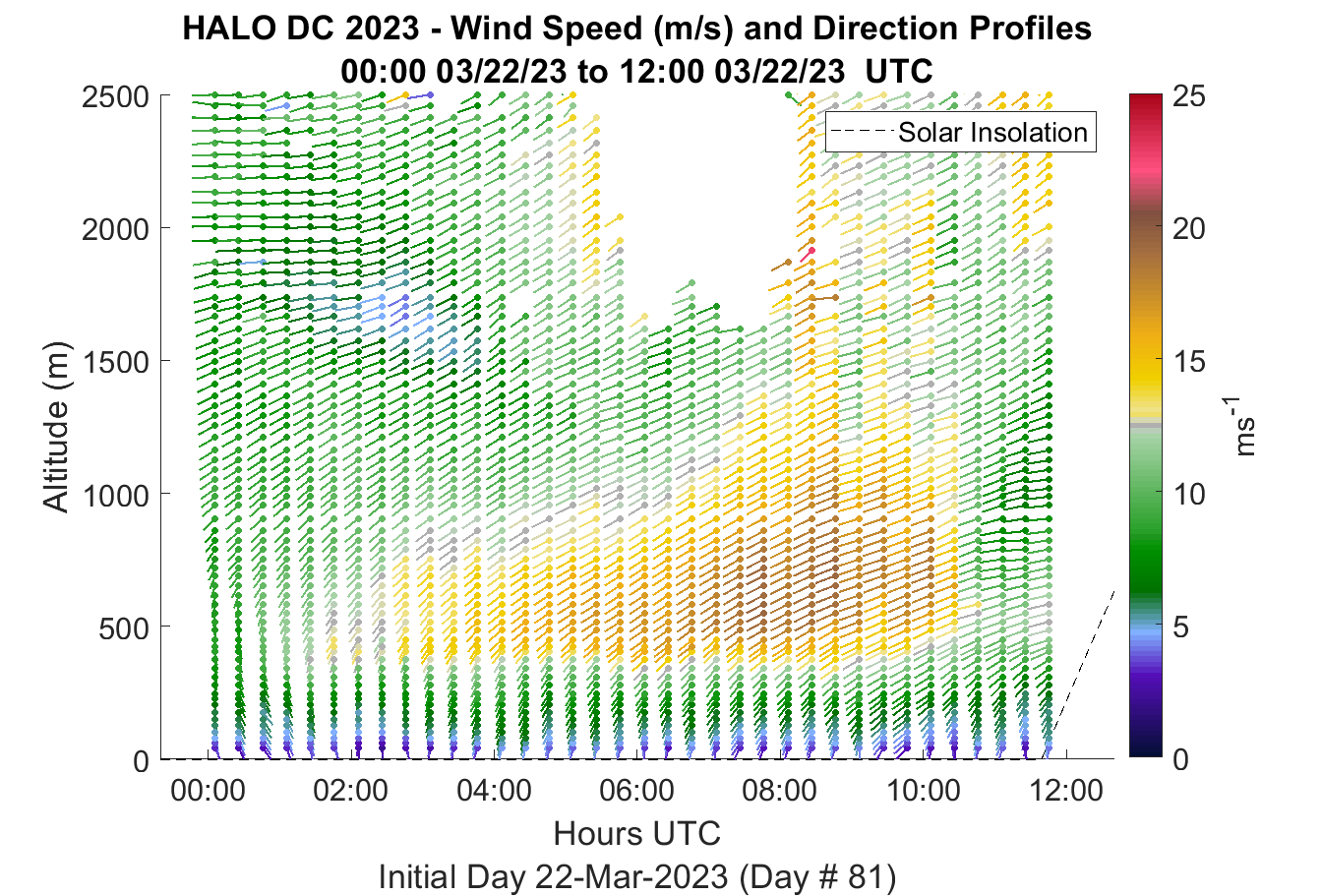 HALO DC 2023 - Wind Speed (m/s) and Direction Profiles
00:00 03/22/23 to 12:00 03/22/23 UTC

Solar Insolation

Altitude (m)

2500
2000
1500
1000
500
0

00:00
02:00
04:00
06:00
08:00
10:00
12:00

Hours UTC

Initial Day 22-Mar-2023 (Day # 81)

25
20
15
10
5
0

$ms^{-1}$